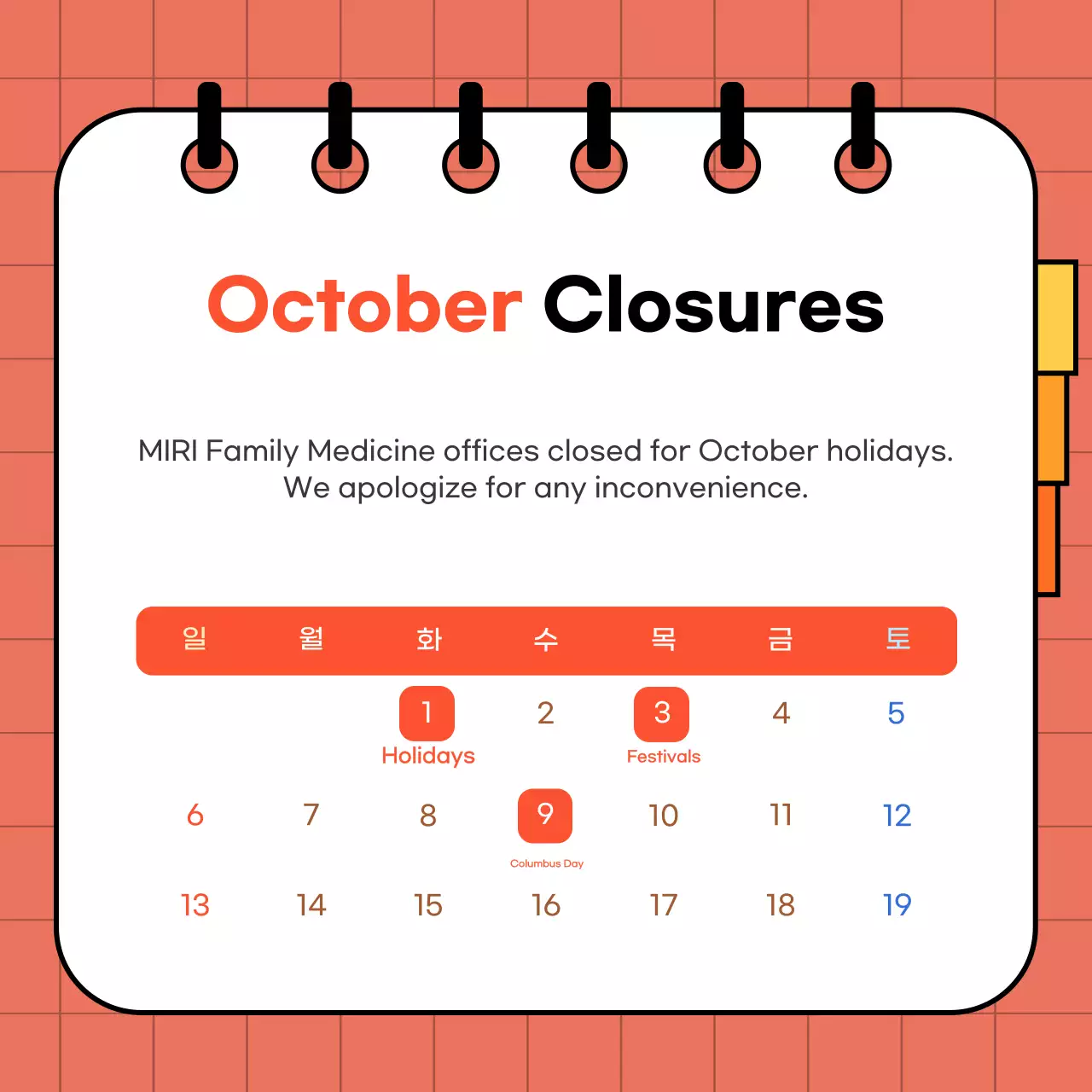 October Closures

MIRI Family Medicine offices closed for October holidays. We apologize for any inconvenience.

| 일 | 월 | 화 | 수 | 목 | 금 | 토 |
|---|---|---|---|---|---|---|
| | | 1 Holidays | 2 | 3 Festivals | 4 | 5 |
| 6 | 7 | 8 | 9 Columbus Day | 10 | 11 | 12 |
| 13 | 14 | 15 | 16 | 17 | 18 | 19 |